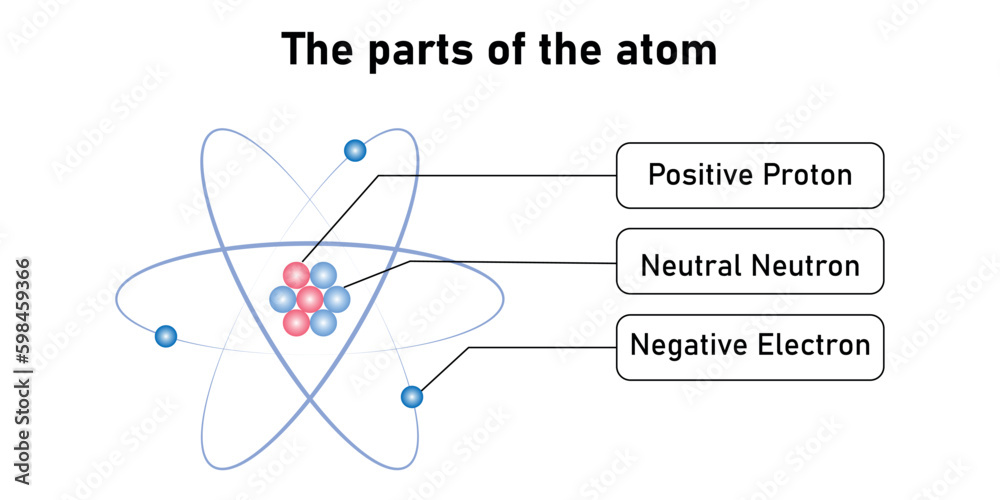 The parts of the atom

Positive Proton

Neutral Neutron

Negative Electron

Adobe Stock | #598459366